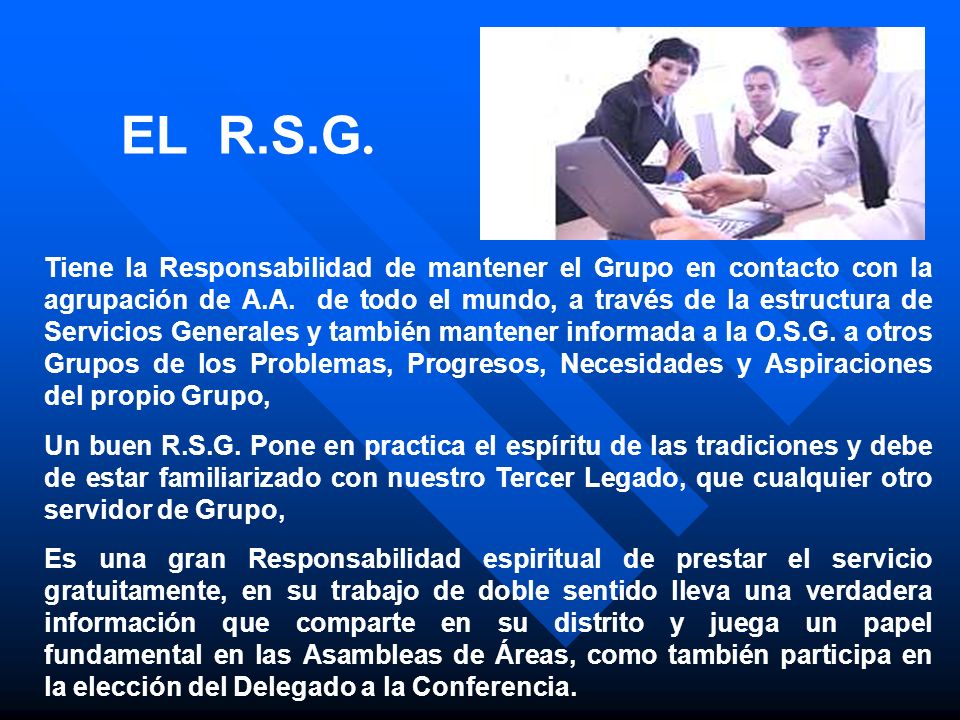 EL R.S.G.

Tiene la Responsabilidad de mantener el Grupo en contacto con la agrupación de A.A. de todo el mundo, a través de la estructura de Servicios Generales y también mantener informada a la O.S.G. a otros Grupos de los Problemas, Progresos, Necesidades y Aspiraciones del propio Grupo,

Un buen R.S.G. Pone en practica el espíritu de las tradiciones y debe de estar familiarizado con nuestro Tercer Legado, que cualquier otro servidor de Grupo,

Es una gran Responsabilidad espiritual de prestar el servicio gratuitamente, en su trabajo de doble sentido lleva una verdadera información que comparte en su distrito y juega un papel fundamental en las Asambleas de Áreas, como también participa en la elección del Delegado a la Conferencia.